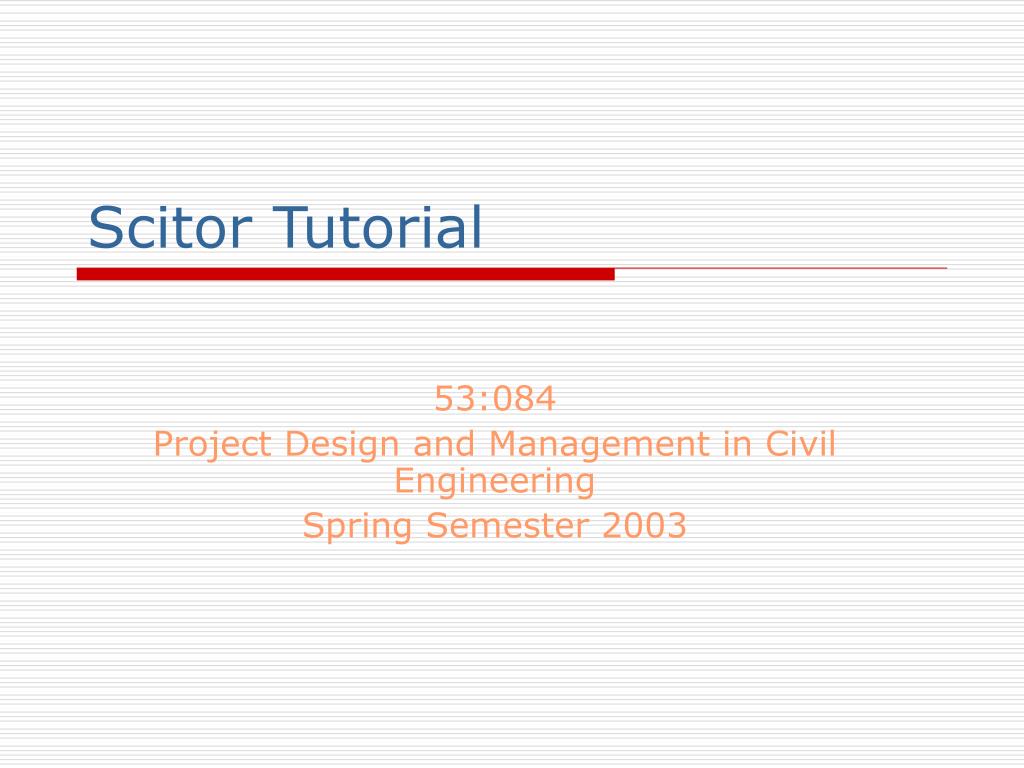 Scitor Tutorial

53:084
Project Design and Management in Civil Engineering
Spring Semester 2003